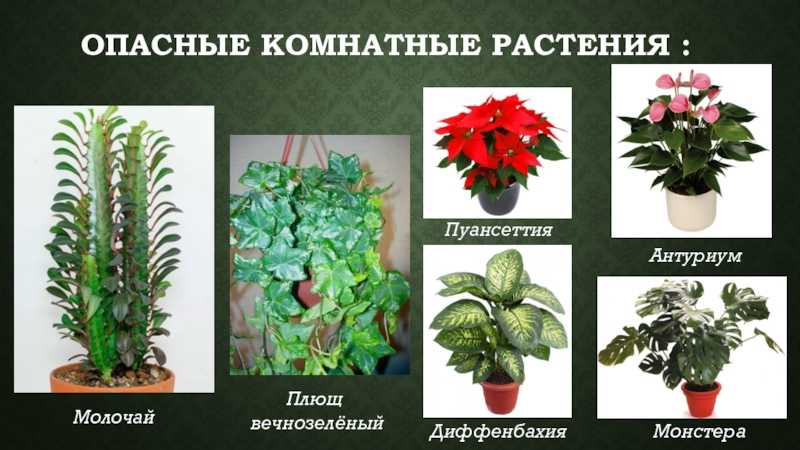 ОПАСНЫЕ КОМНАТНЫЕ РАСТЕНИЯ :

Молочай

Плющ вечнозелёный

Пуансеттия

Диффенбахия

Антуриум

Монстера